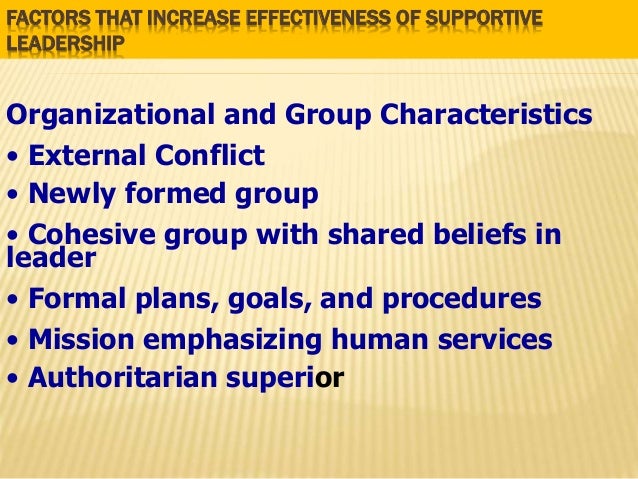 FACTORS THAT INCREASE EFFECTIVENESS OF SUPPORTIVE LEADERSHIP

Organizational and Group Characteristics
• External Conflict
• Newly formed group
• Cohesive group with shared beliefs in leader
• Formal plans, goals, and procedures
• Mission emphasizing human services
• Authoritarian superior